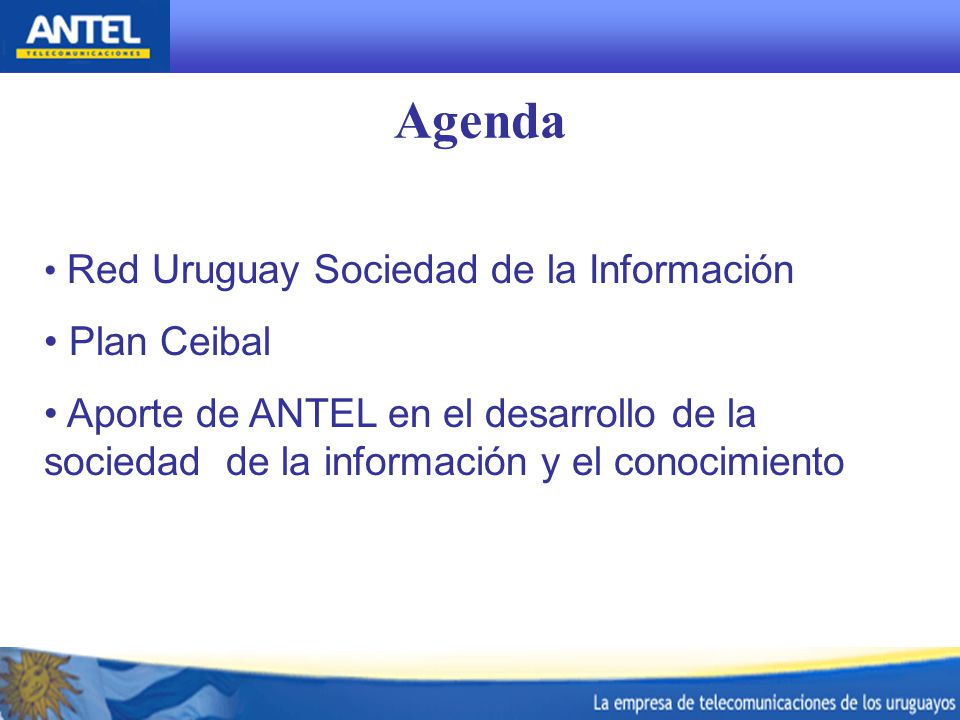 ANTEL
TELECOMUNICACIONES

Agenda

• Red Uruguay Sociedad de la Información

• Plan Ceibal

• Aporte de ANTEL en el desarrollo de la sociedad de la información y el conocimiento

La empresa de telecomunicaciones de los uruguayos